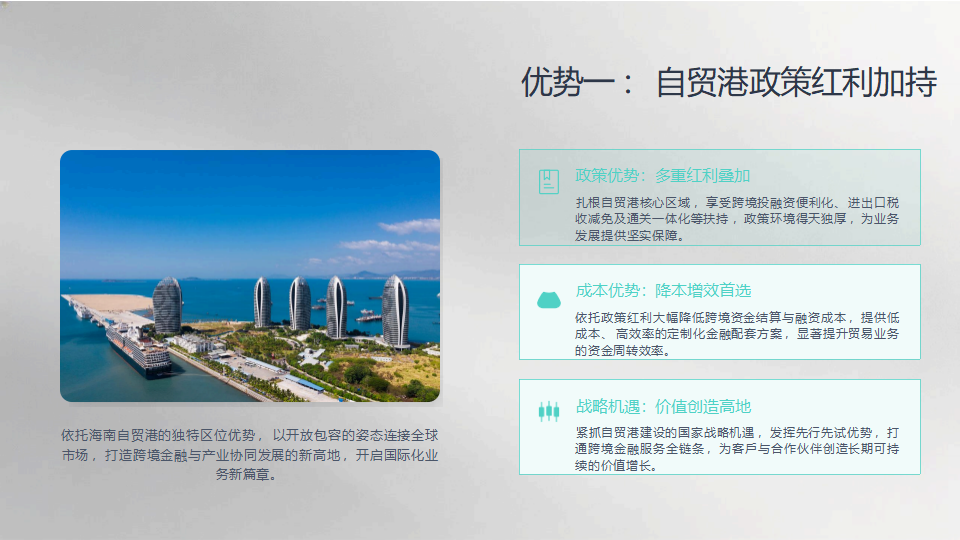 优势一： 自贸港政策红利加持

依托海南自贸港的独特区位优势，以开放包容的姿态连接全球市场，打造跨境金融与产业协同发展的新高地，开启国际化业务新篇章。

政策优势：多重红利叠加

扎根自贸港核心区域，享受跨境投融资便利化、进出口税收减免及通关一体化等扶持，政策环境得天独厚，为业务发展提供坚实保障。

成本优势：降本增效首选

依托政策红利大幅降低跨境资金结算与融资成本，提供低成本、高效率的定制化金融配套方案，显著提升贸易业务的资金周转效率。

战略机遇：价值创造高地

紧抓自贸港建设的国家战略机遇，发挥先行先试优势，打通跨境金融服务全链条，为客户与合作伙伴创造长期可持续的价值增长。